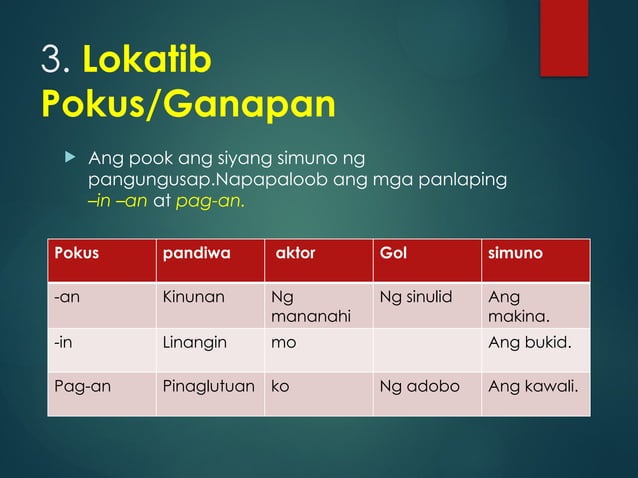 3. Lokatib Pokus/Ganapan

Ang pook ang siyang simuno ng pangungusap.Napapaloob ang mga panlaping –in –an at pag-an.

| Pokus | pandiwa | aktor | Gol | simuno |
|---|---|---|---|---|
| -an | Kinunan | Ng mananahi | Ng sinulid | Ang makina. |
| -in | Linangin | mo | | Ang bukid. |
| Pag-an | Pinaglutuan | ko | Ng adobo | Ang kawali. |